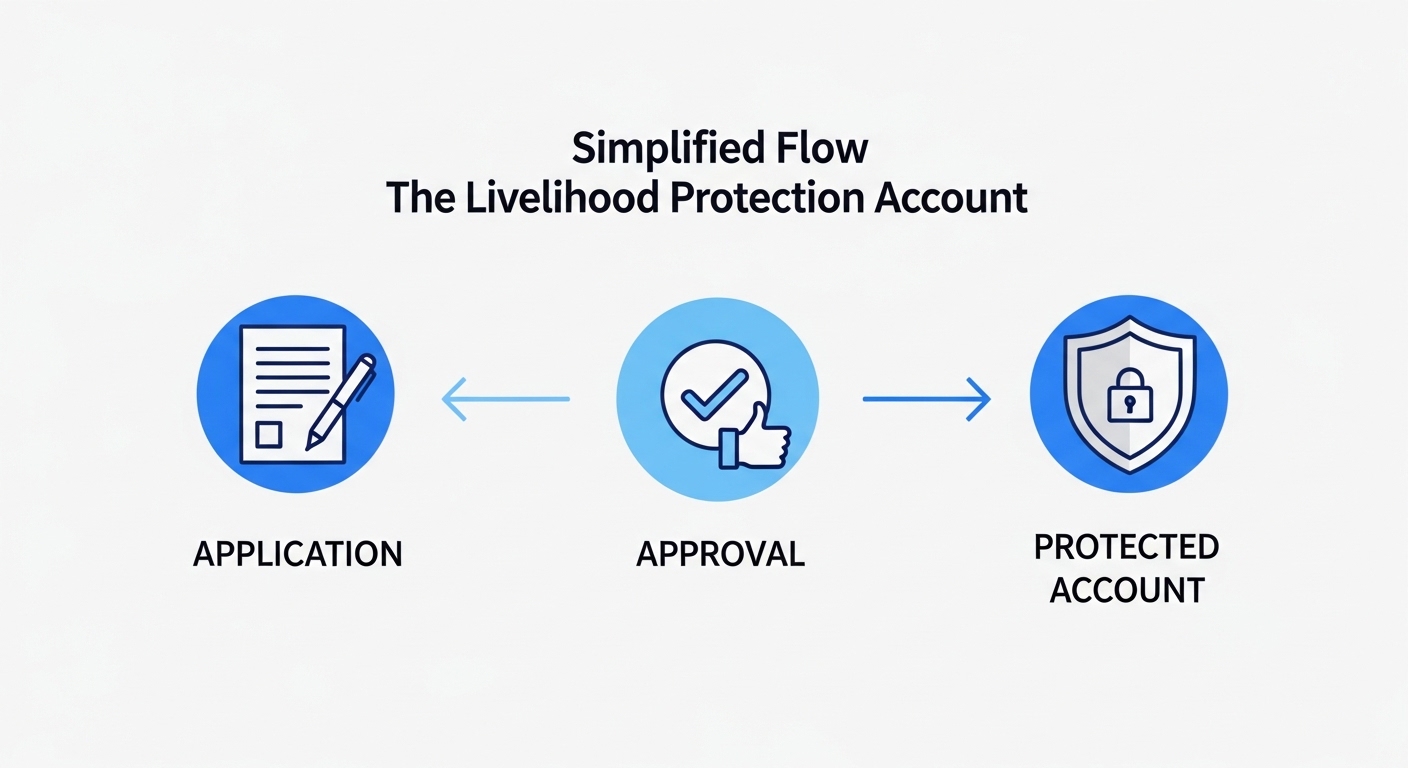 Simplified Flow
The Livelihood Protection Account

APPLICATION

APPROVAL

PROTECTED ACCOUNT